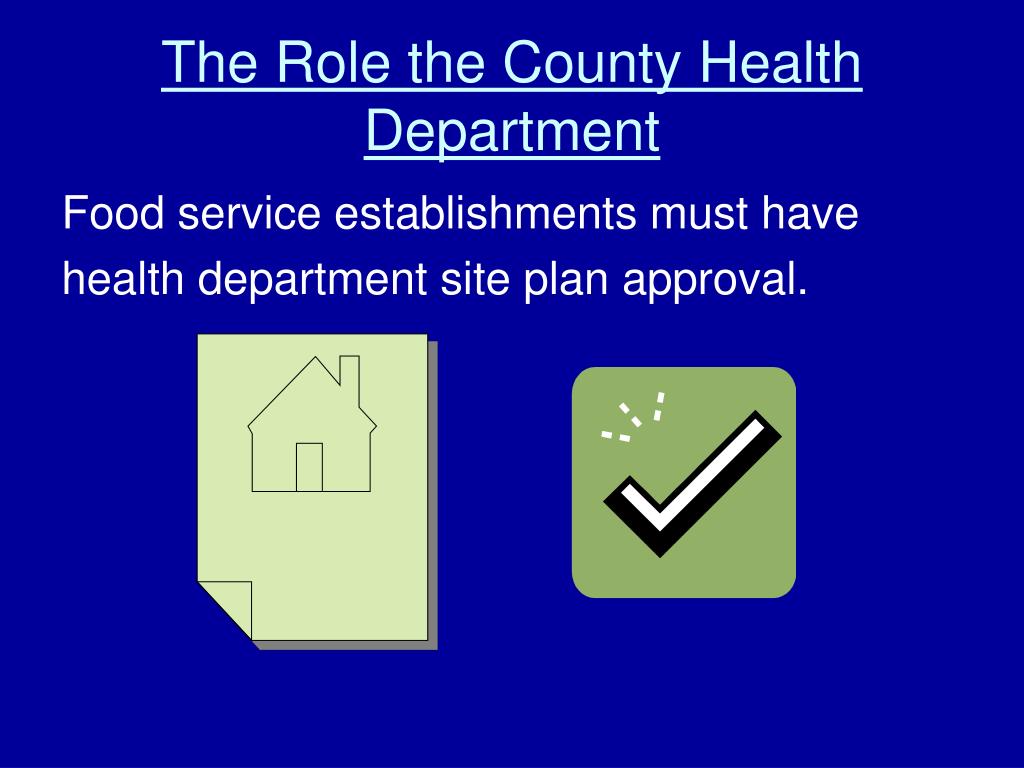 The Role the County Health Department

Food service establishments must have health department site plan approval.